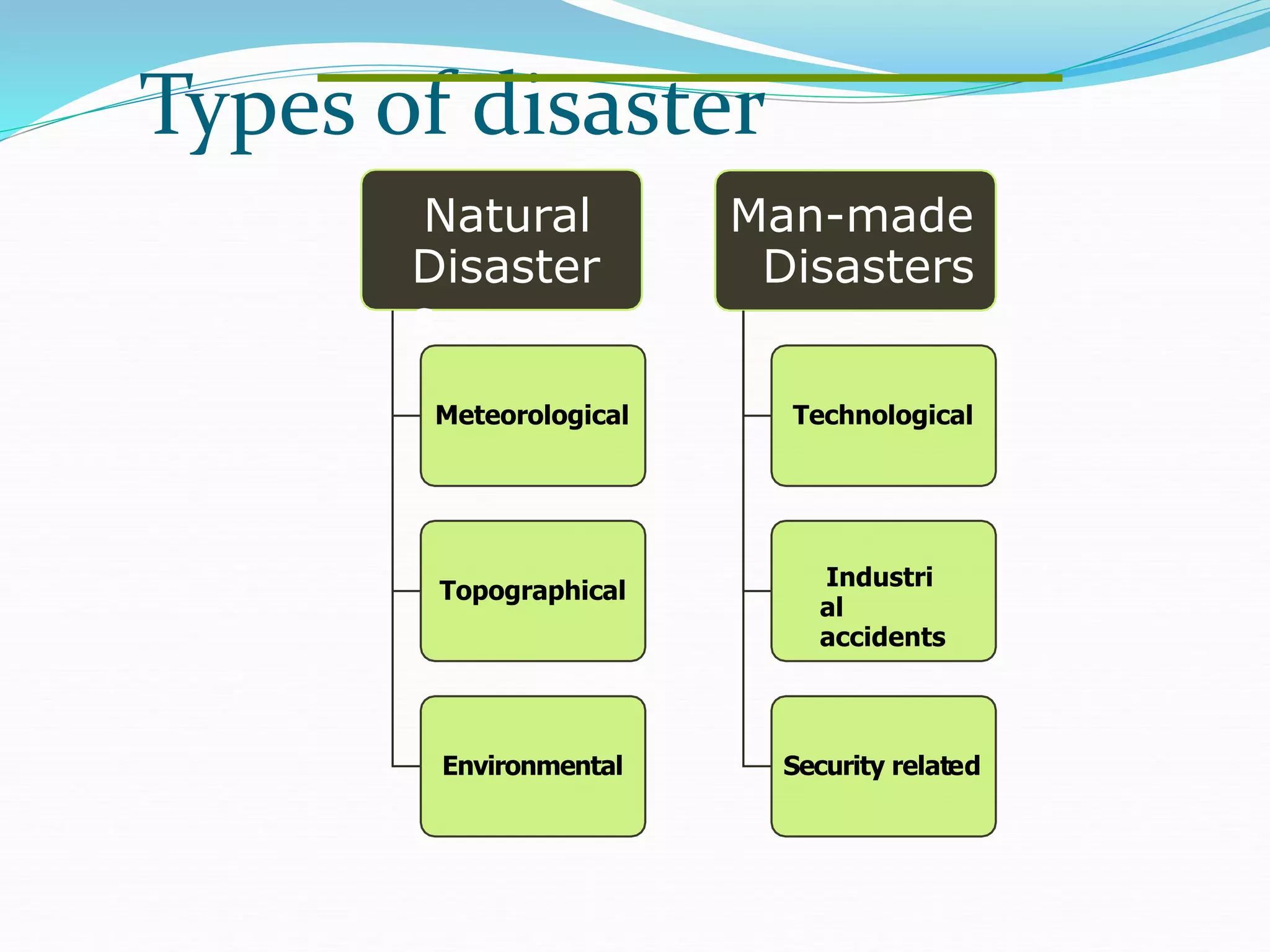 Types of disaster

Natural Disaster

Meteorological

Topographical

Environmental

Man-made Disasters

Technological

Industri al accidents

Security related